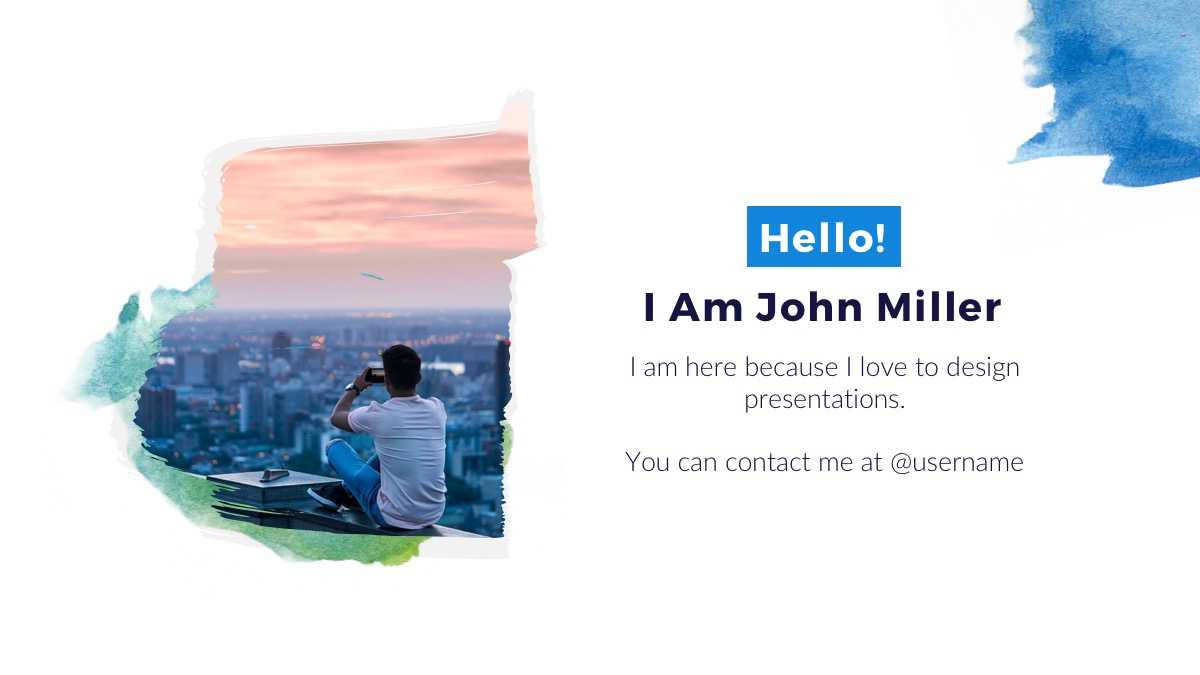 Hello!

I Am John Miller

I am here because I love to design presentations.

You can contact me at @username